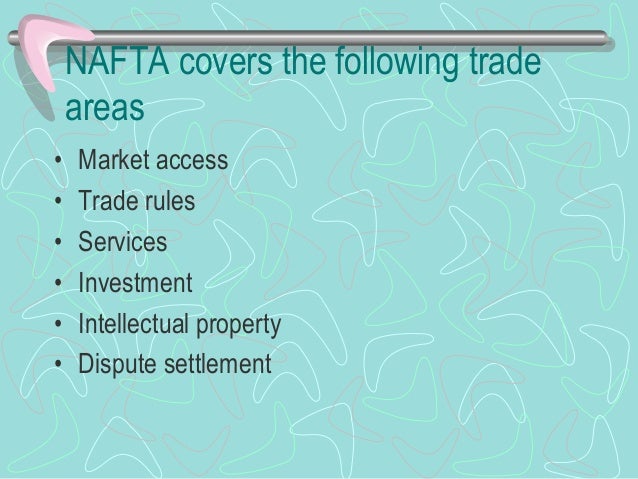 NAFTA covers the following trade areas

• Market access
• Trade rules
• Services
• Investment
• Intellectual property
• Dispute settlement